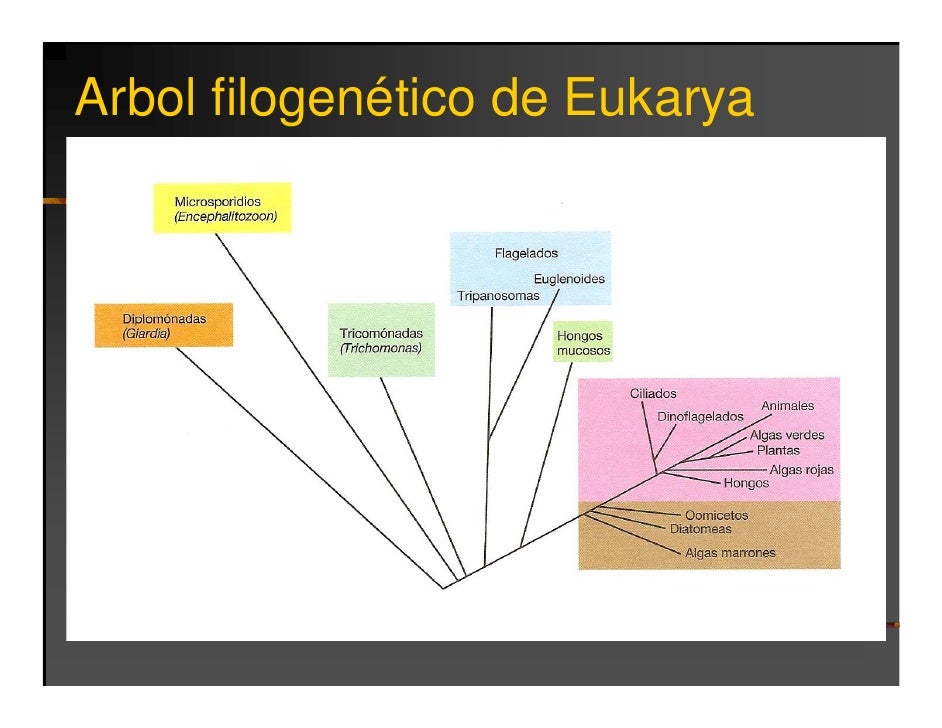 Arbol filogenético de Eukarya

Microsporidios
(Encephalitozoon)

Diplomónadas
(Giardia)

Tricomónadas
(Trichomonas)

Flagelados
Euglenoides
Tripanosomas

Hongos
mucosos

Ciliados
Dinoflagelados
Animales
Algas verdes
Plantas
Algas rojas
Hongos

Oomicetos
Diatomeas
Algas marrones